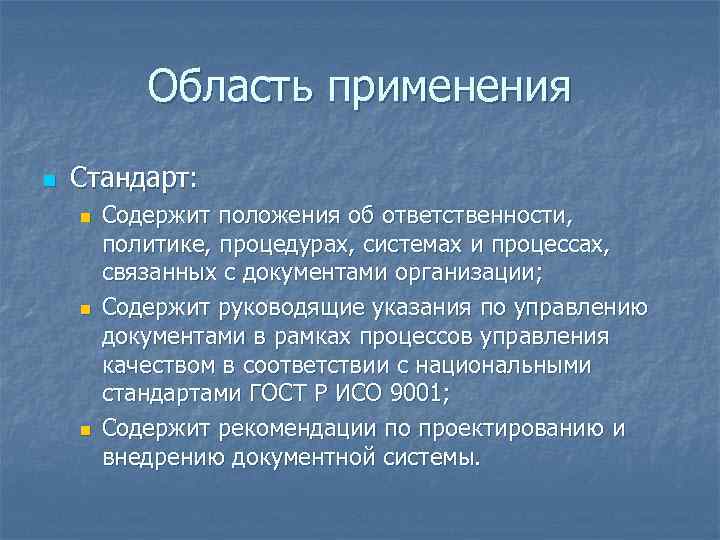 Область применения

Стандарт:

Содержит положения об ответственности, политике, процедурах, системах и процессах, связанных с документами организации;

Содержит руководящие указания по управлению документами в рамках процессов управления качеством в соответствии с национальными стандартами ГОСТ Р ИСО 9001;

Содержит рекомендации по проектированию и внедрению документной системы.